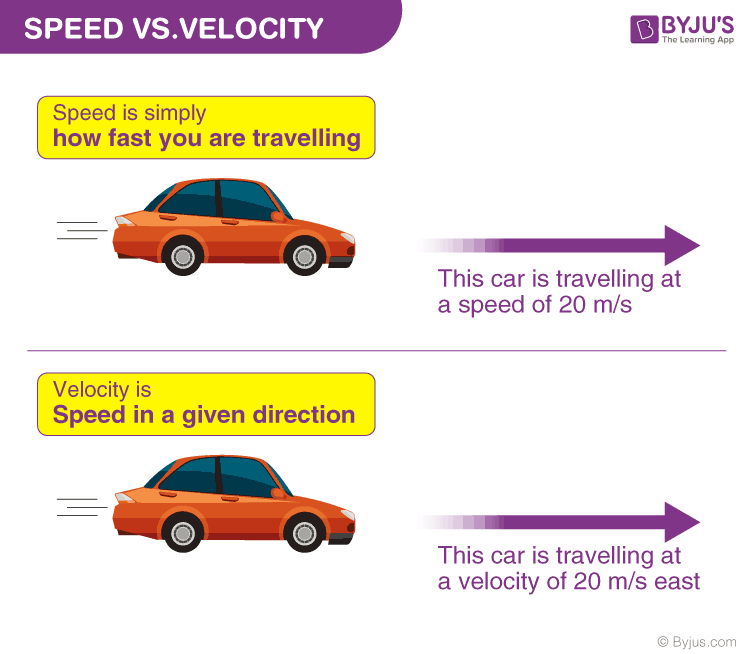 SPEED VS.VELOCITY

BYJU'S
The Learning App

Speed is simply
how fast you are travelling

This car is travelling at a speed of 20 m/s

Velocity is
Speed in a given direction

This car is travelling at a velocity of 20 m/s east

© Byjus.com